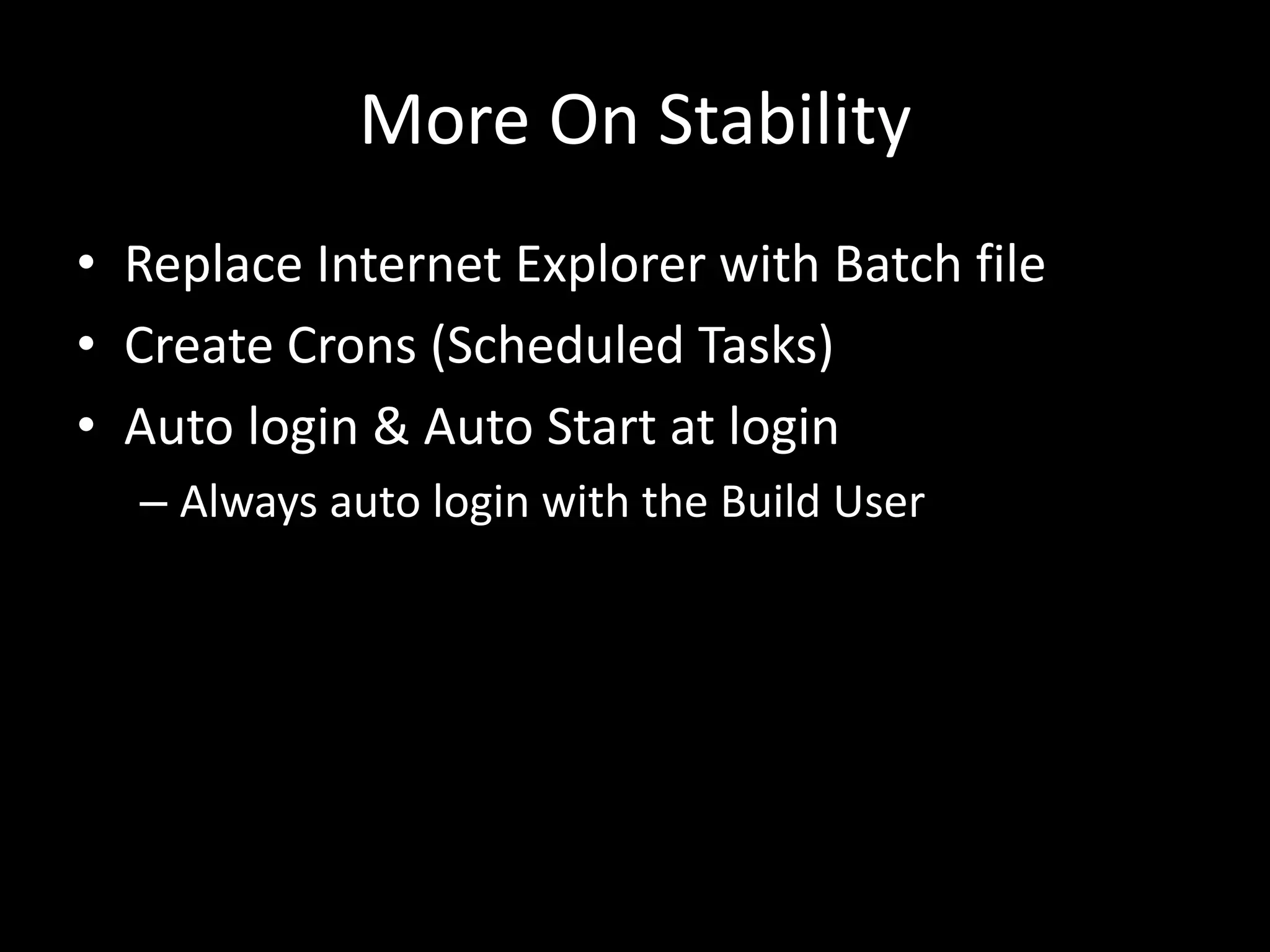 More On Stability

• Replace Internet Explorer with Batch file
• Create Crons (Scheduled Tasks)
• Auto login & Auto Start at login
– Always auto login with the Build User